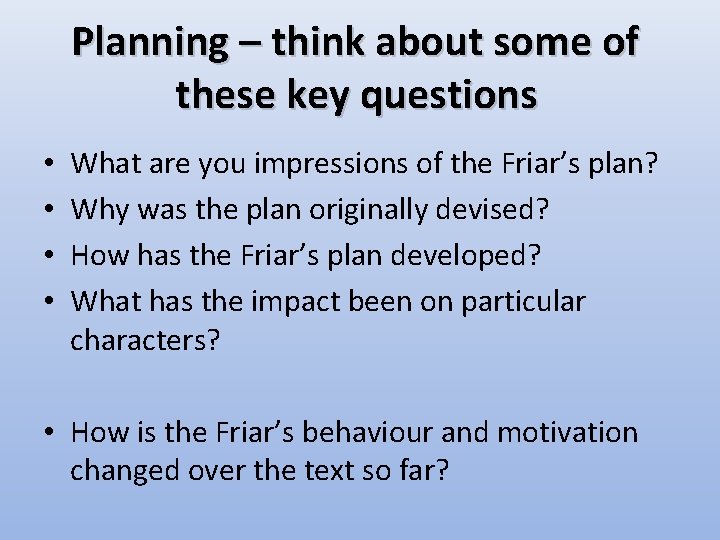 Planning – think about some of these key questions

• What are you impressions of the Friar's plan?
• Why was the plan originally devised?
• How has the Friar's plan developed?
• What has the impact been on particular characters?

• How is the Friar's behaviour and motivation changed over the text so far?